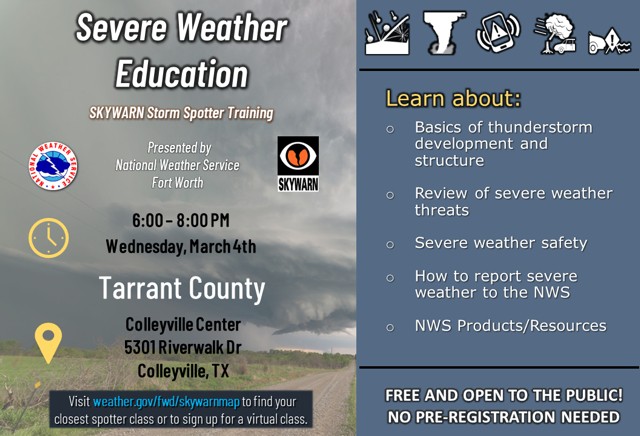 Severe Weather Education

SKYWARN Storm Spotter Training

NATIONAL WEATHER SERVICE

Presented by National Weather Service Fort Worth

SKYWARN

6:00 – 8:00 PM
Wednesday, March 4th

Tarrant County

Colleyville Center
5301 Riverwalk Dr
Colleyville, TX

Visit weather.gov/fwd/skywarnmap to find your closest spotter class or to sign up for a virtual class.

Learn about:

○ Basics of thunderstorm development and structure

○ Review of severe weather threats

○ Severe weather safety

○ How to report severe weather to the NWS

○ NWS Products/Resources

FREE AND OPEN TO THE PUBLIC!
NO PRE-REGISTRATION NEEDED